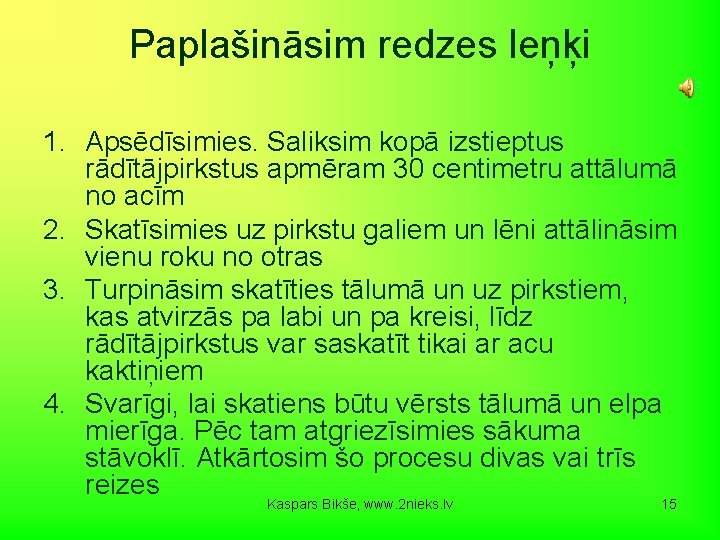 Paplašināsim redzes leņķi

1. Apsēdīsimies. Saliksim kopā izstieptus rādītājpirkstus apmēram 30 centimetru attālumā no acīm
2. Skatīsimies uz pirkstu galiem un lēni attālināsim vienu roku no otras
3. Turpināsim skatīties tālumā un uz pirkstiem, kas atvirzās pa labi un pa kreisi, līdz rādītājpirkstus var saskatīt tikai ar acu kaktiņiem
4. Svarīgi, lai skatiens būtu vērsts tālumā un elpa mierīga. Pēc tam atgriezīsimies sākuma stāvoklī. Atkārtosim šo procesu divas vai trīs reizes

Kaspars Bikše, www.2nieks.lv

15